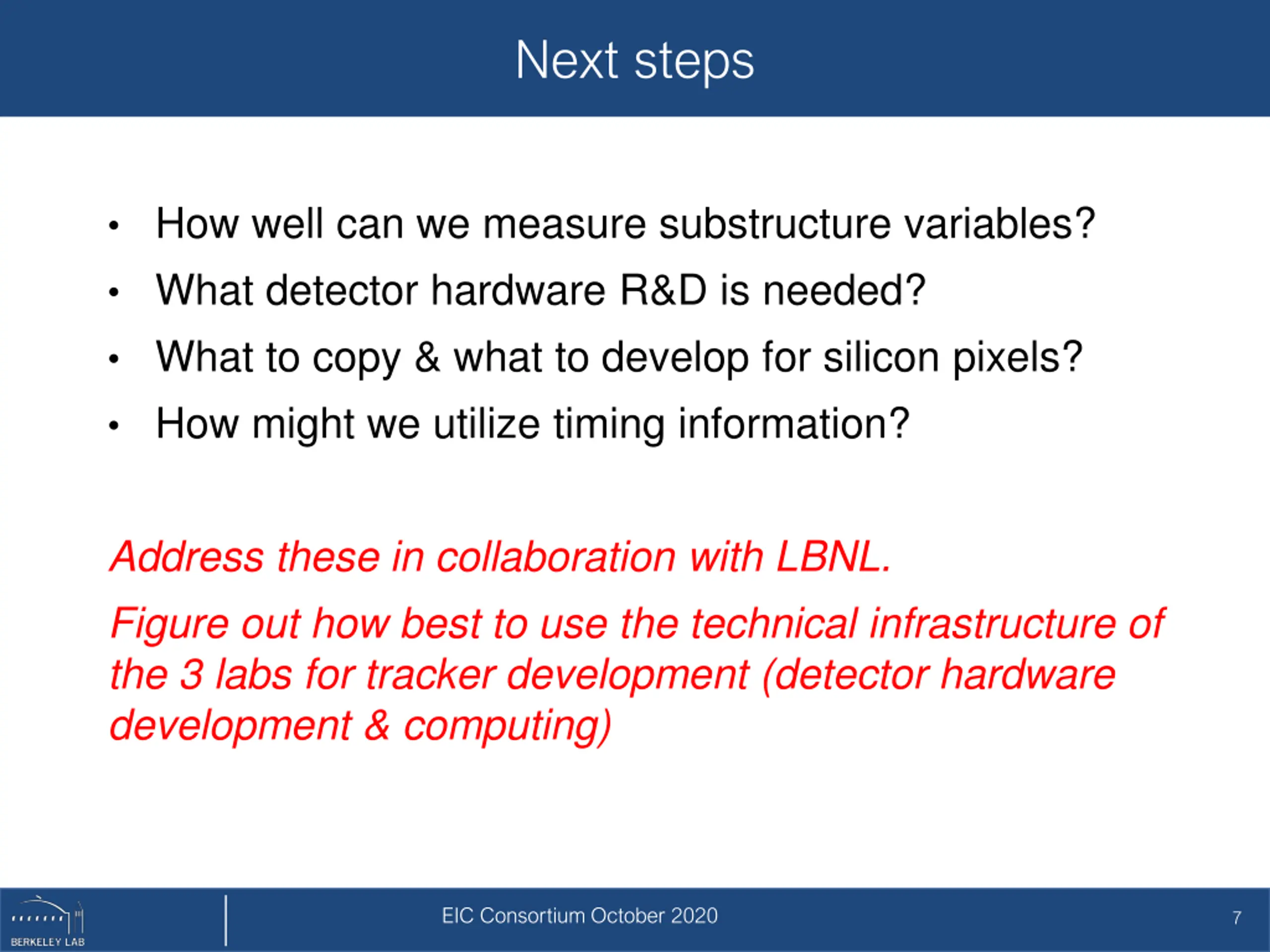 Next steps

• How well can we measure substructure variables?
• What detector hardware R&D is needed?
• What to copy & what to develop for silicon pixels?
• How might we utilize timing information?

Address these in collaboration with LBNL.

Figure out how best to use the technical infrastructure of the 3 labs for tracker development (detector hardware development & computing)

BERKELEY LAB

EIC Consortium October 2020

7